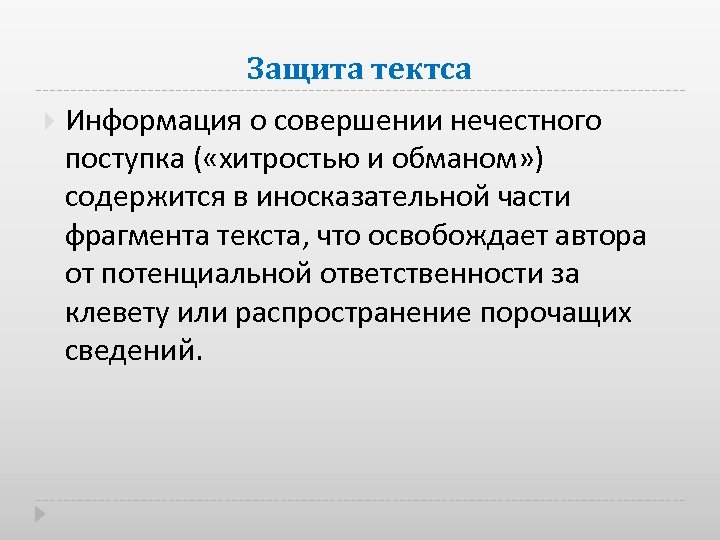 Защита тектса

Информация о совершении нечестного поступка («хитростью и обманом») содержится в иносказательной части фрагмента текста, что освобождает автора от потенциальной ответственности за клевету или распространение порочащих сведений.